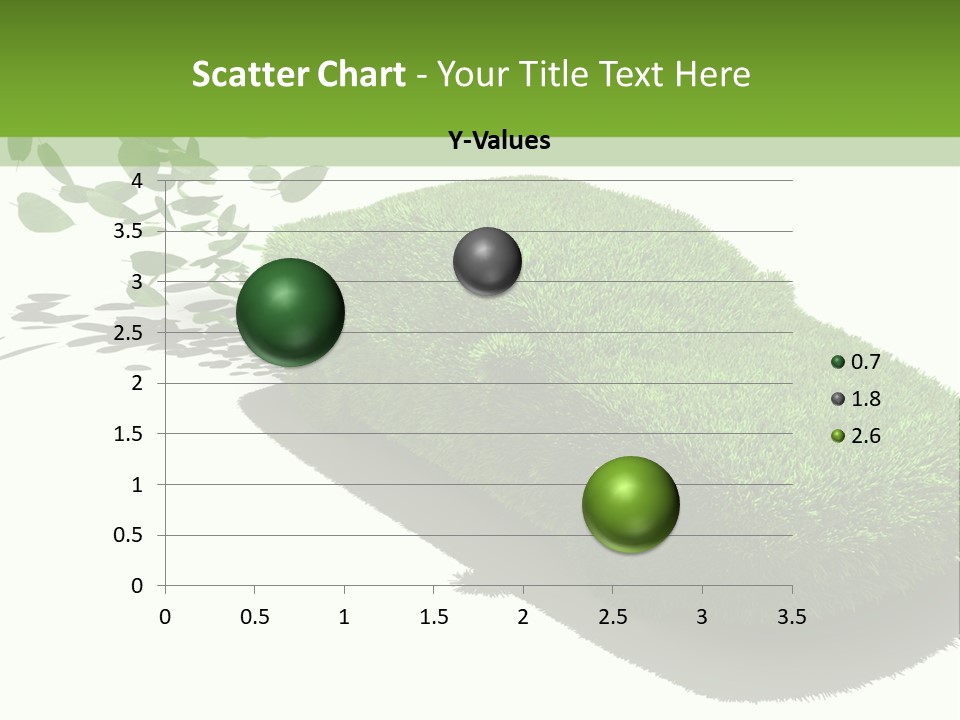 Scatter Chart - Your Title Text Here

Y-Values

4
3.5
3
2.5
2
1.5
1
0.5
0

0 0.5 1 1.5 2 2.5 3 3.5

0.7
1.8
2.6